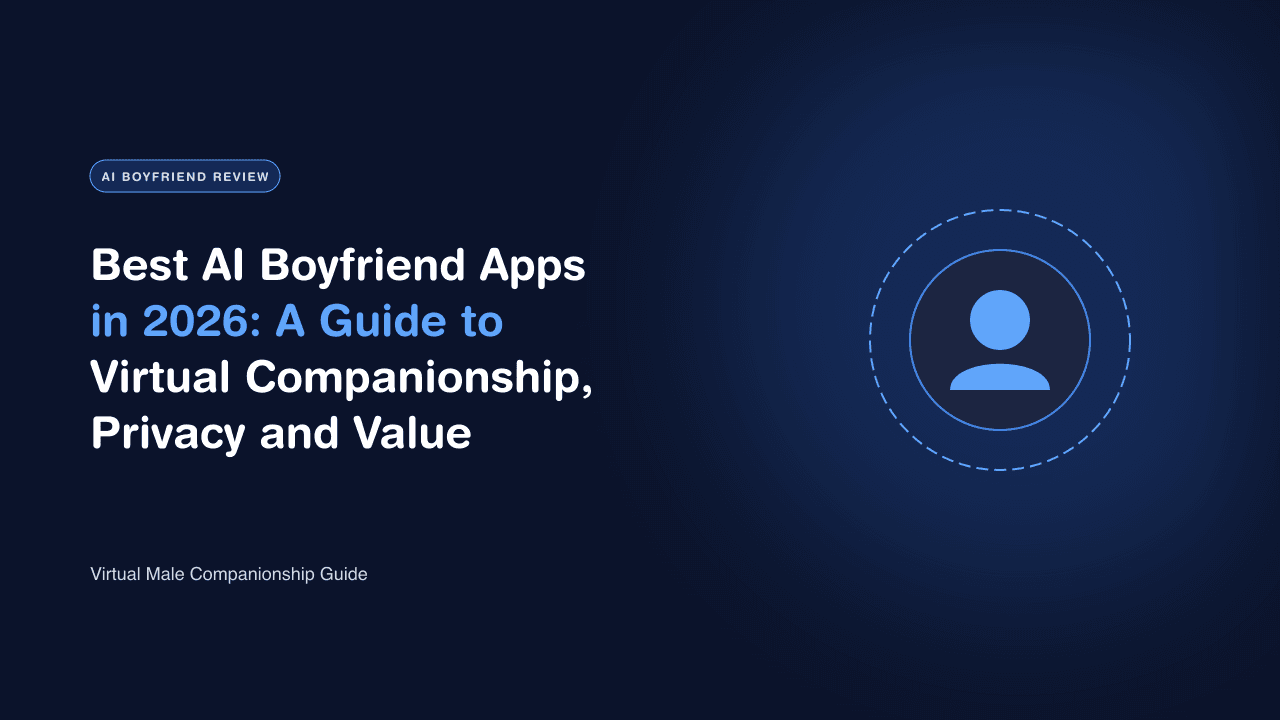 AI BOYFRIEND REVIEW

Best AI Boyfriend Apps in 2026: A Guide to Virtual Companionship, Privacy and Value

Virtual Male Companionship Guide